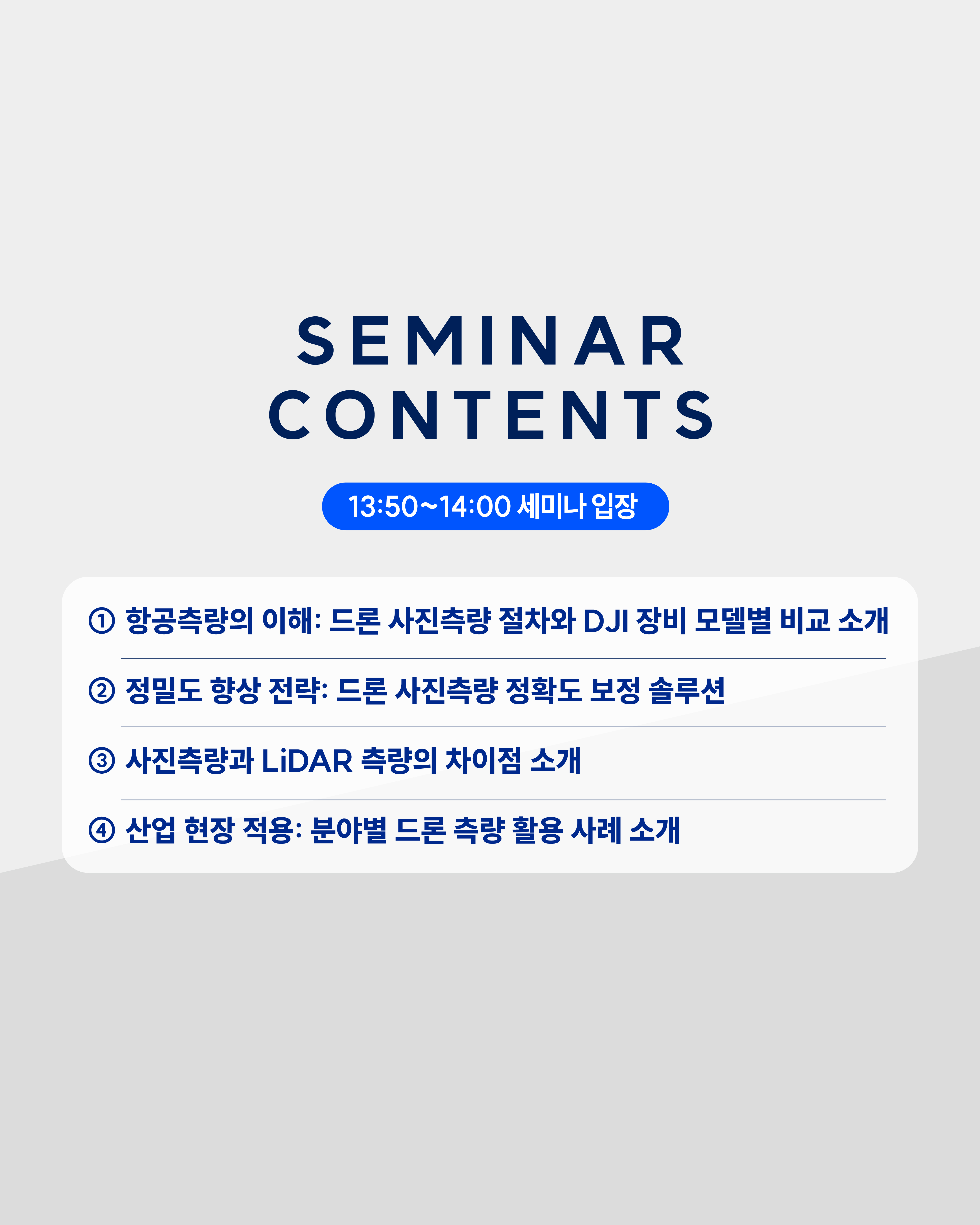 SEMINAR CONTENTS

13:50~14:00 세미나 입장

① 항공측량의 이해: 드론 사진측량 절차와 DJI 장비 모델별 비교 소개

② 정밀도 향상 전략: 드론 사진측량 정확도 보정 솔루션

③ 사진측량과 LiDAR 측량의 차이점 소개

④ 산업 현장 적용: 분야별 드론 측량 활용 사례 소개